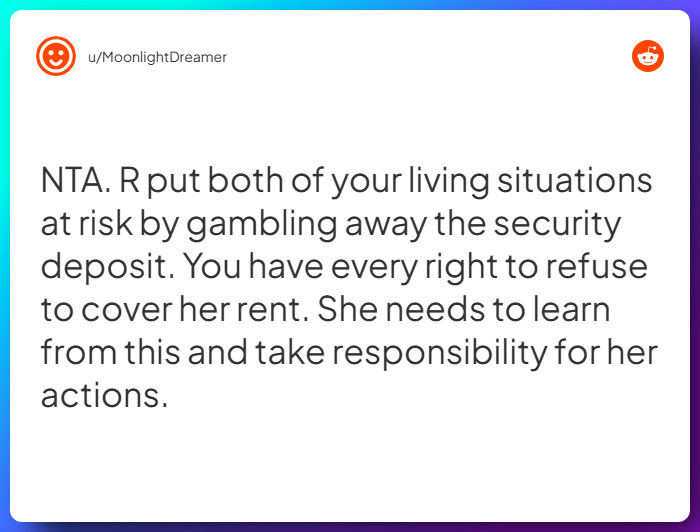 u/MoonlightDreamer

NTA. R put both of your living situations at risk by gambling away the security deposit. You have every right to refuse to cover her rent. She needs to learn from this and take responsibility for her actions.